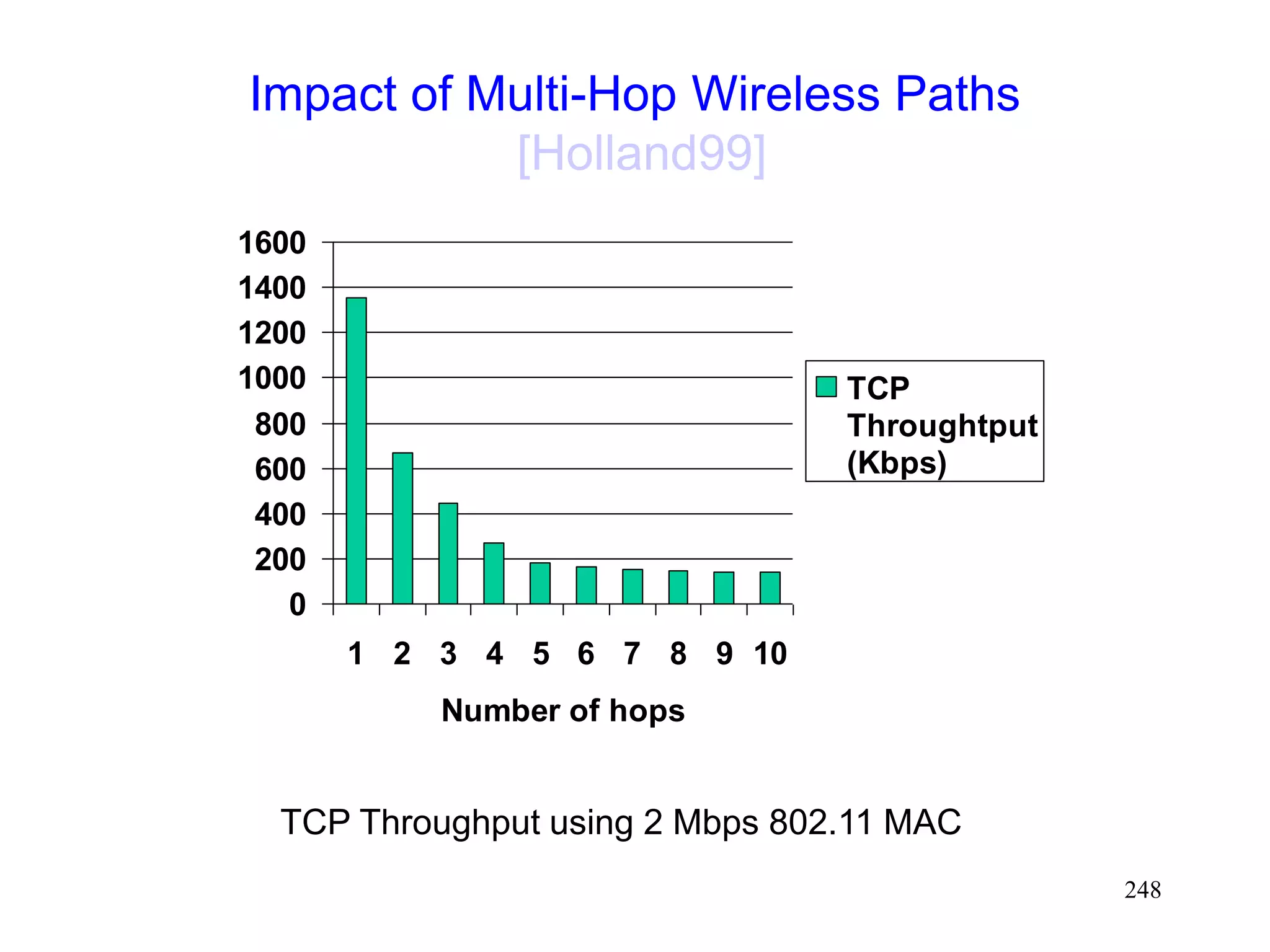 Impact of Multi-Hop Wireless Paths [Holland99]

1600
1400
1200
1000
800
600
400
200
0

1 2 3 4 5 6 7 8 9 10

Number of hops

TCP Throughtput (Kbps)

TCP Throughput using 2 Mbps 802.11 MAC

248